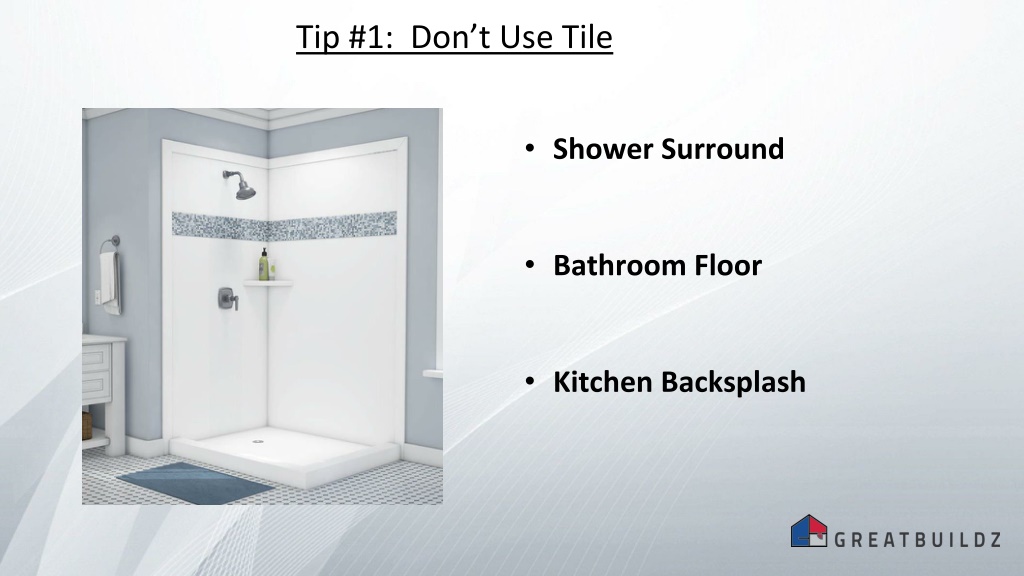 Tip #1: Don’t Use Tile

• Shower Surround

• Bathroom Floor

• Kitchen Backsplash

GREATBUILDZ